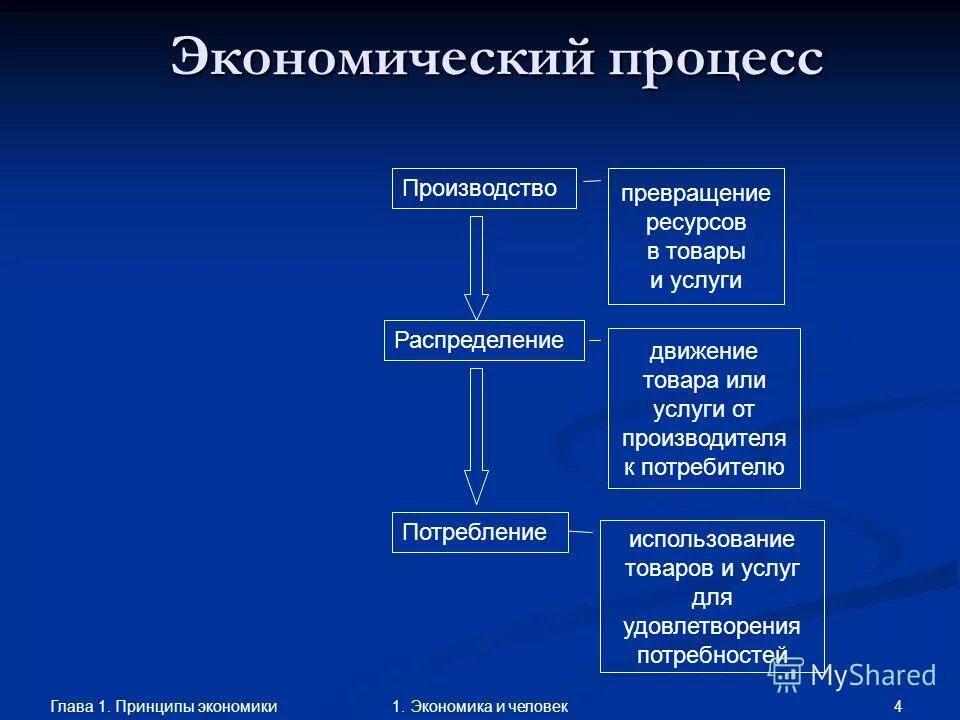 Экономический процесс

Производство

превращение ресурсов в товары и услуги

Распределение

движение товара или услуги от производителя к потребителю

Потребление

использование товаров и услуг для удовлетворения потребностей

MyShared

Глава 1. Принципы экономики

1. Экономика и человек

4